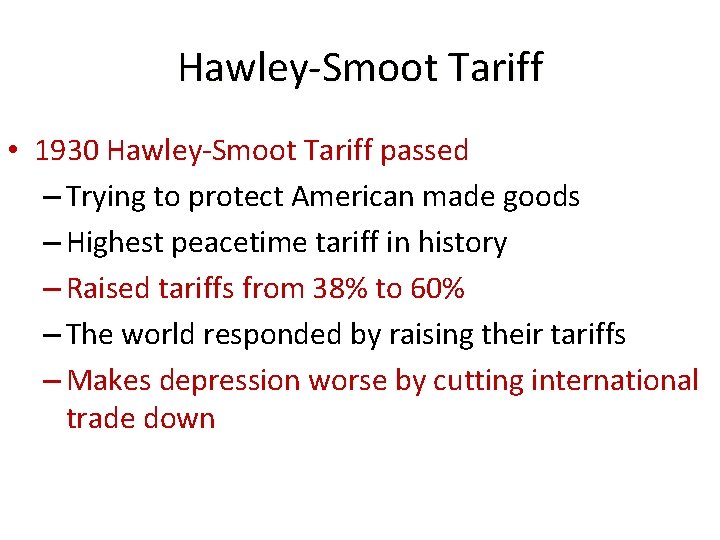 Hawley-Smoot Tariff

• 1930 Hawley-Smoot Tariff passed
– Trying to protect American made goods
– Highest peacetime tariff in history
– Raised tariffs from 38% to 60%
– The world responded by raising their tariffs
– Makes depression worse by cutting international trade down